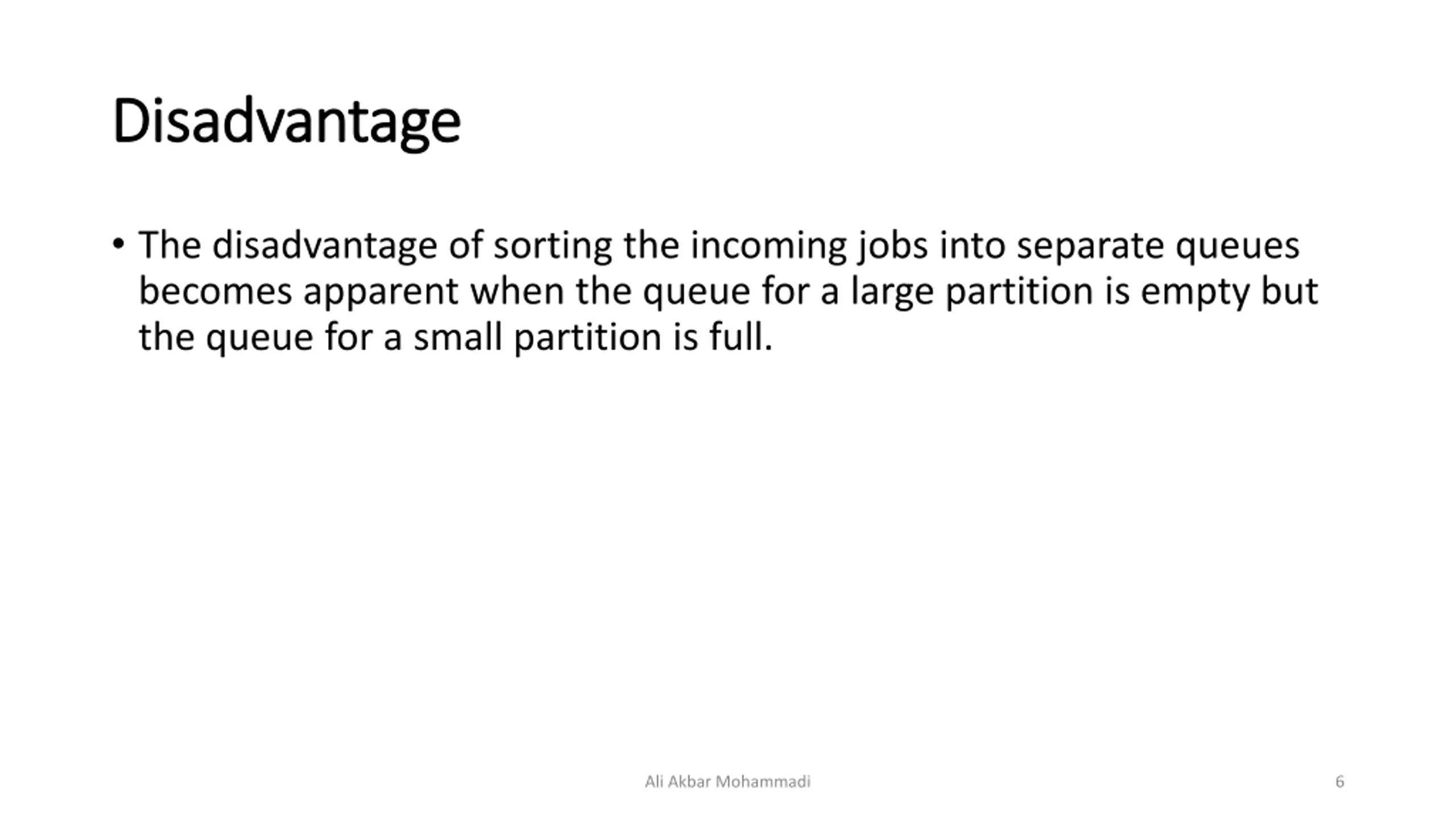 Disadvantage

• The disadvantage of sorting the incoming jobs into separate queues becomes apparent when the queue for a large partition is empty but the queue for a small partition is full.

Ali Akbar Mohammadi

6